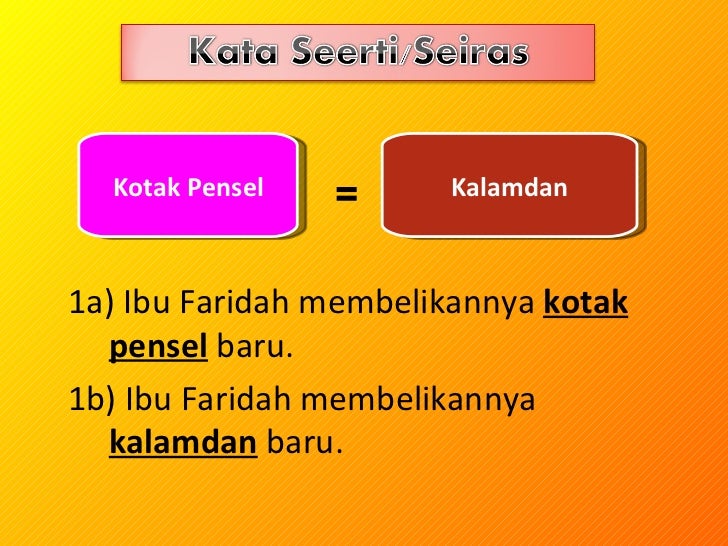 Kata Seerti/Seiras

Kotak Pensel

=

Kalamdan

1a) Ibu Faridah membelikannya kotak pensel baru.

1b) Ibu Faridah membelikannya kalamdan baru.